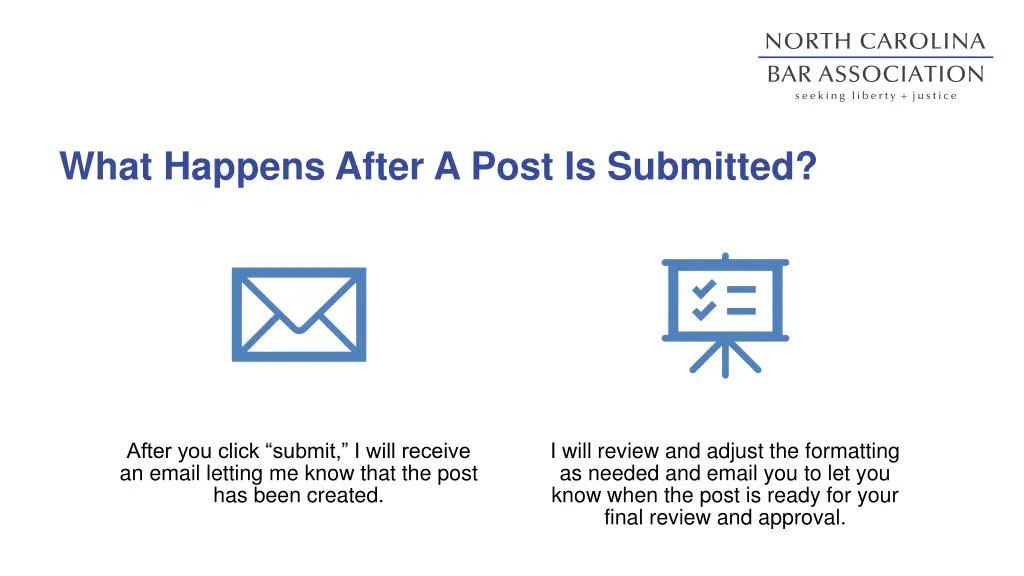 NORTH CAROLINA
BAR ASSOCIATION
seeking liberty + justice

What Happens After A Post Is Submitted?

After you click “submit,” I will receive an email letting me know that the post has been created.

I will review and adjust the formatting as needed and email you to let you know when the post is ready for your final review and approval.